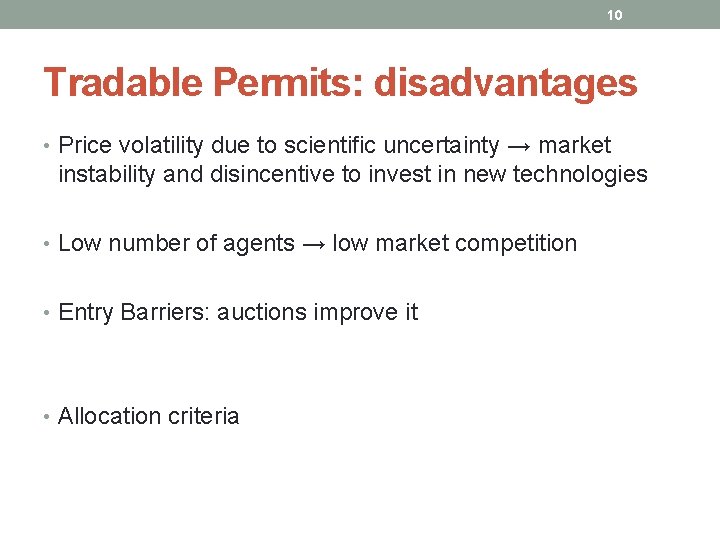 10

Tradable Permits: disadvantages

• Price volatility due to scientific uncertainty → market instability and disincentive to invest in new technologies

• Low number of agents → low market competition

• Entry Barriers: auctions improve it

• Allocation criteria